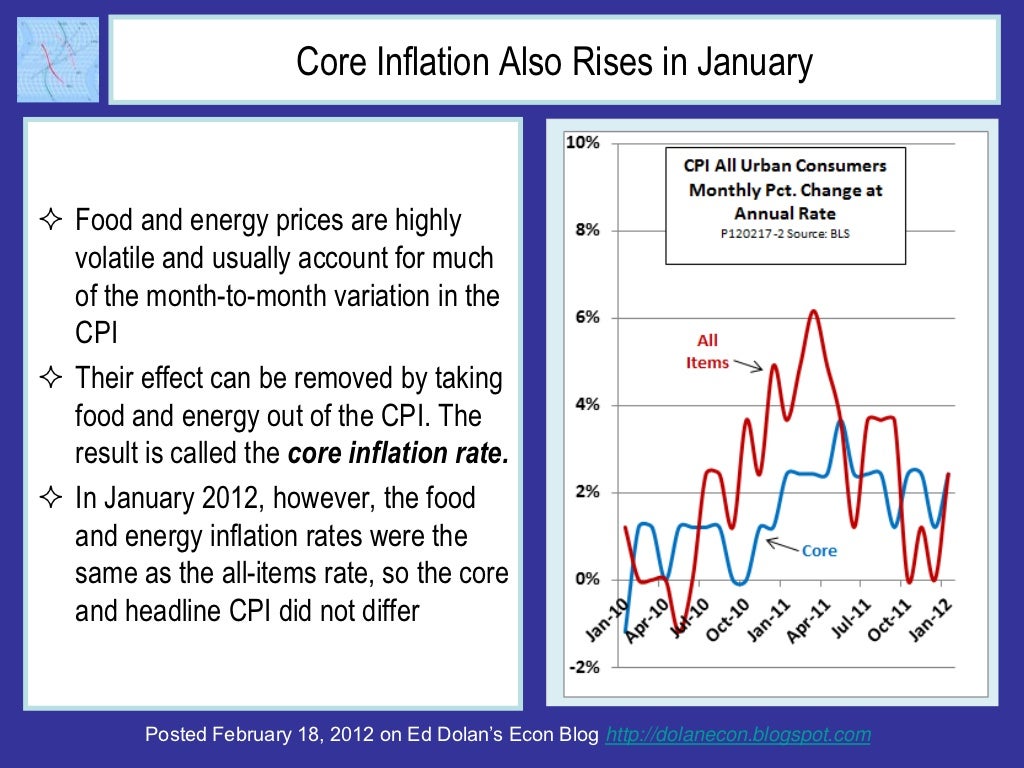 Core Inflation Also Rises in January

✧ Food and energy prices are highly volatile and usually account for much of the month-to-month variation in the CPI

✧ Their effect can be removed by taking food and energy out of the CPI. The result is called the ***core inflation rate.***

✧ In January 2012, however, the food and energy inflation rates were the same as the all-items rate, so the core and headline CPI did not differ

CPI All Urban Consumers
Monthly Pct. Change at Annual Rate
P120217-2 Source: BLS

10%
8%
6%
4%
2%
0%
-2%

All Items

Core

Jan-10
Apr-10
Jul-10
Oct-10
Jan-11
Apr-11
Jul-11
Oct-11
Jan-12

Posted February 18, 2012 on Ed Dolan's Econ Blog http://dolanecon.blogspot.com